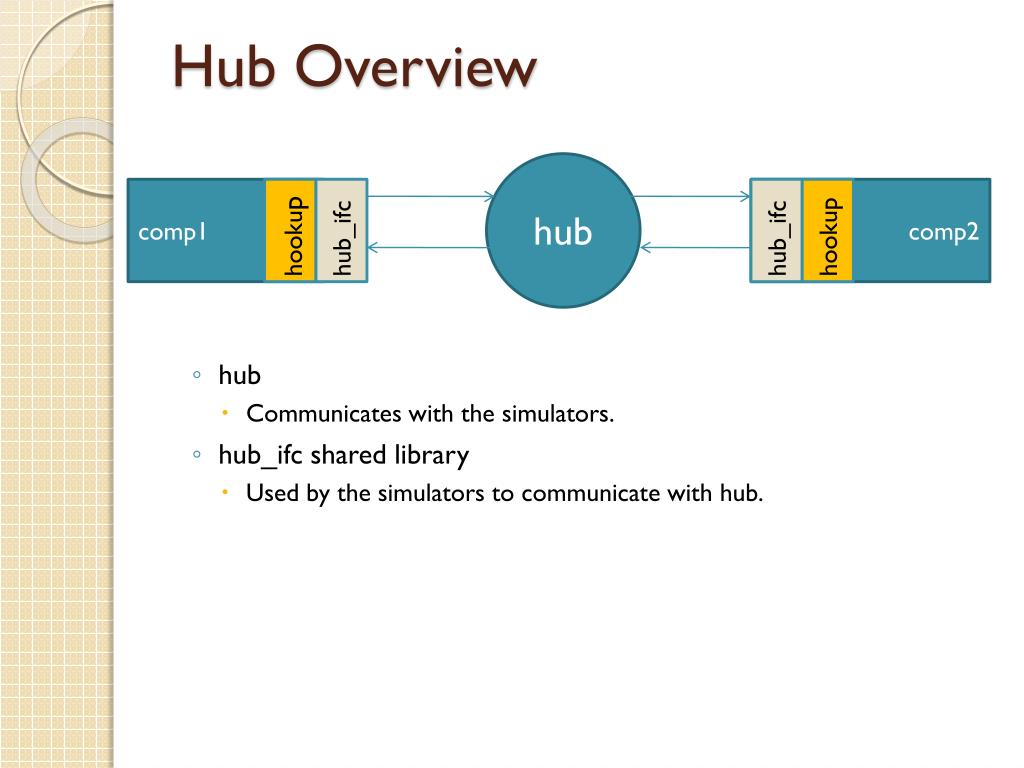 Hub Overview

comp1

hookup

hub_ifc

hub

hub_ifc

hookup

comp2

◦ hub
 • Communicates with the simulators.
◦ hub_ifc shared library
 • Used by the simulators to communicate with hub.